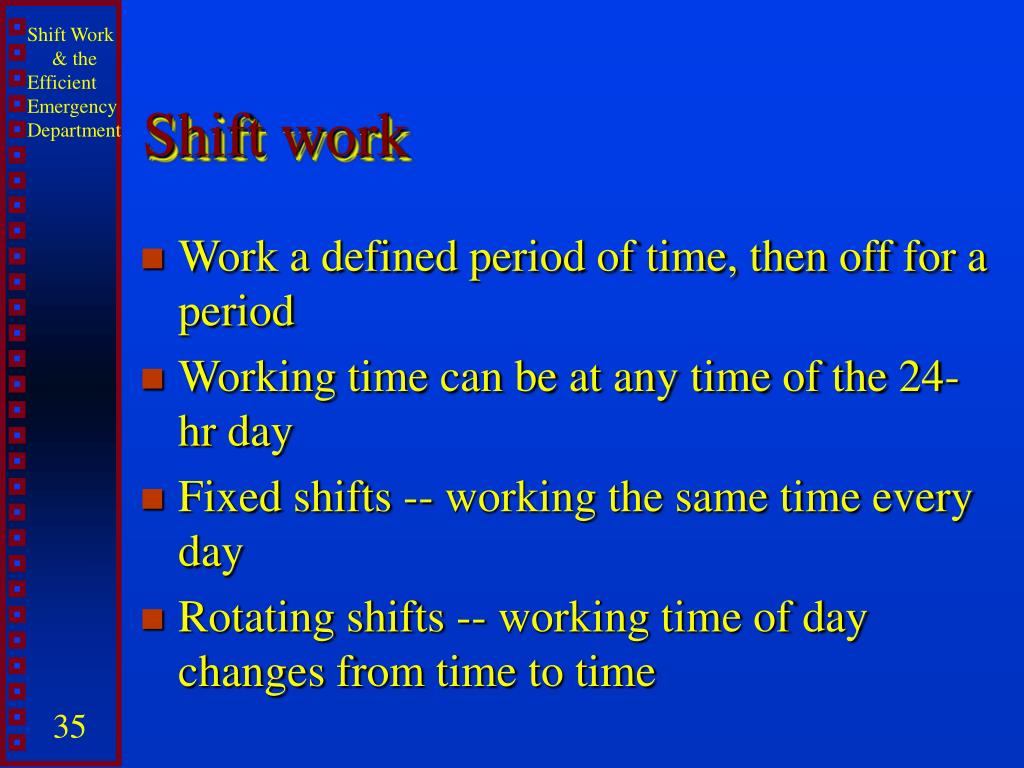 Shift Work & the Efficient Emergency Department

Shift work

Work a defined period of time, then off for a period

Working time can be at any time of the 24-hr day

Fixed shifts -- working the same time every day

Rotating shifts -- working time of day changes from time to time

35